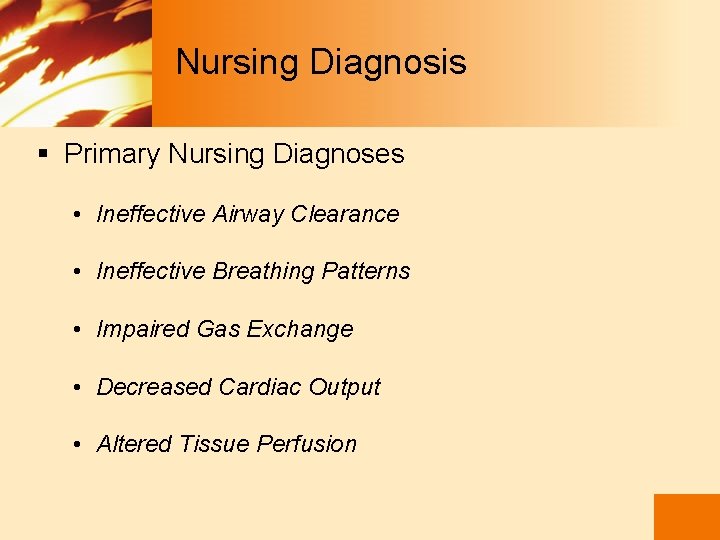 Nursing Diagnosis

▪ Primary Nursing Diagnoses

• Ineffective Airway Clearance

• Ineffective Breathing Patterns

• Impaired Gas Exchange

• Decreased Cardiac Output

• Altered Tissue Perfusion